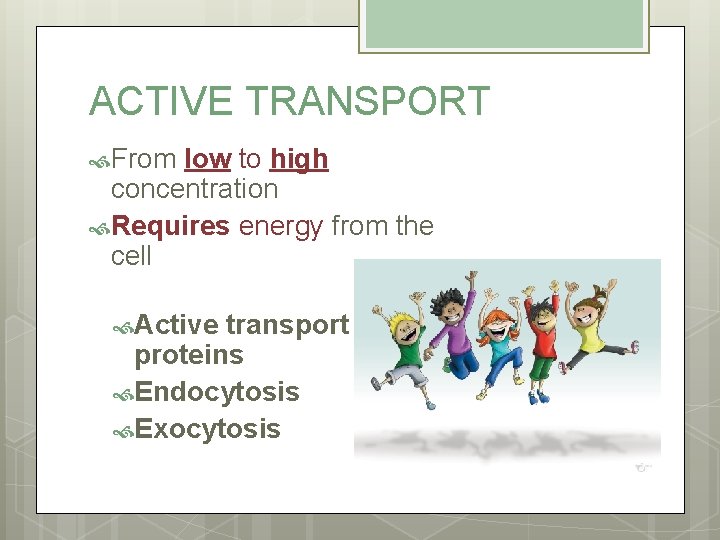 ACTIVE TRANSPORT

From low to high concentration

Requires energy from the cell

Active transport proteins

Endocytosis

Exocytosis